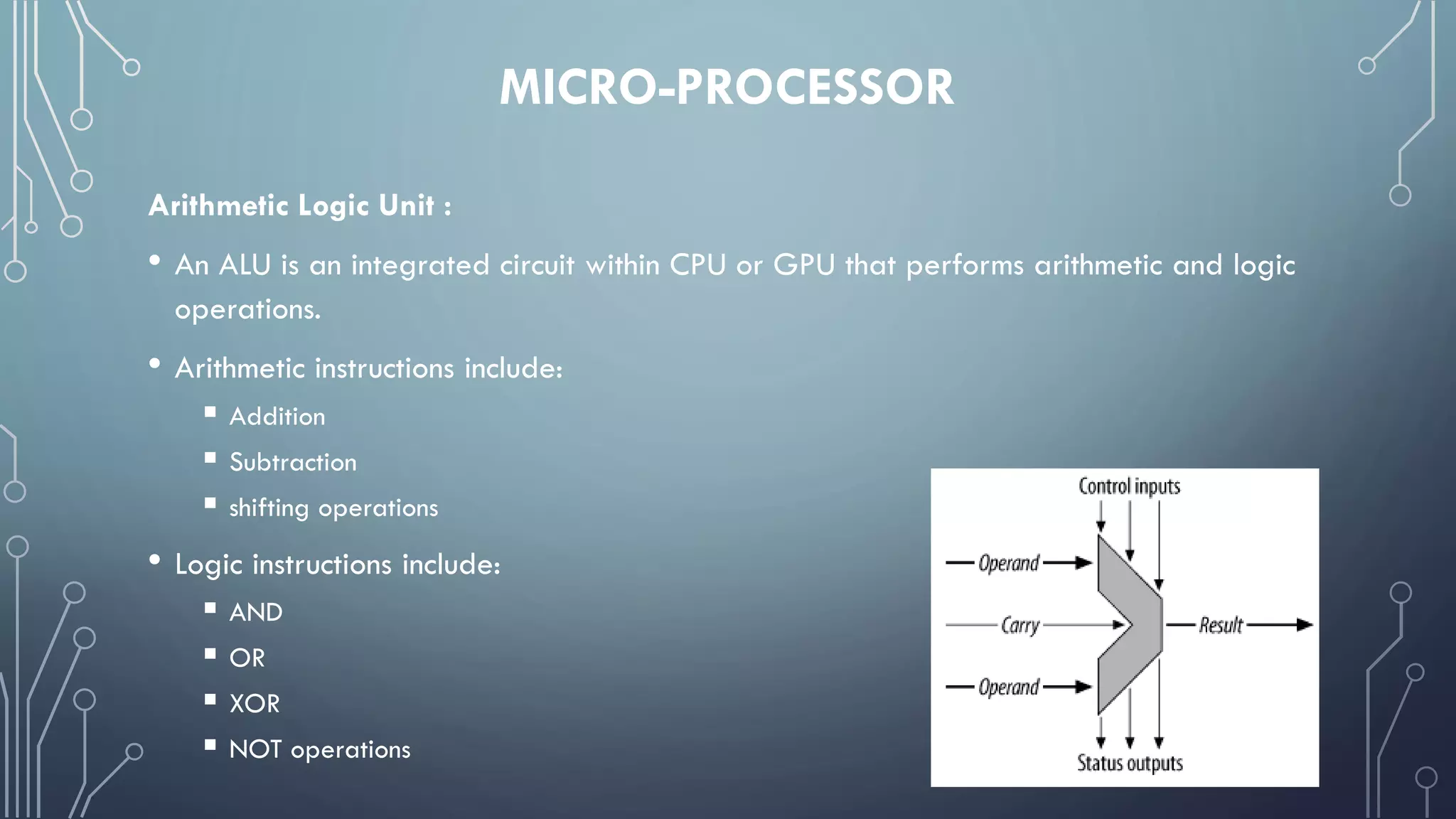 MICRO-PROCESSOR

Arithmetic Logic Unit :

• An ALU is an integrated circuit within CPU or GPU that performs arithmetic and logic operations.

• Arithmetic instructions include:
 ▪ Addition
 ▪ Subtraction
 ▪ shifting operations

• Logic instructions include:
 ▪ AND
 ▪ OR
 ▪ XOR
 ▪ NOT operations

Control inputs
Operand
Carry
Operand
Result
Status outputs